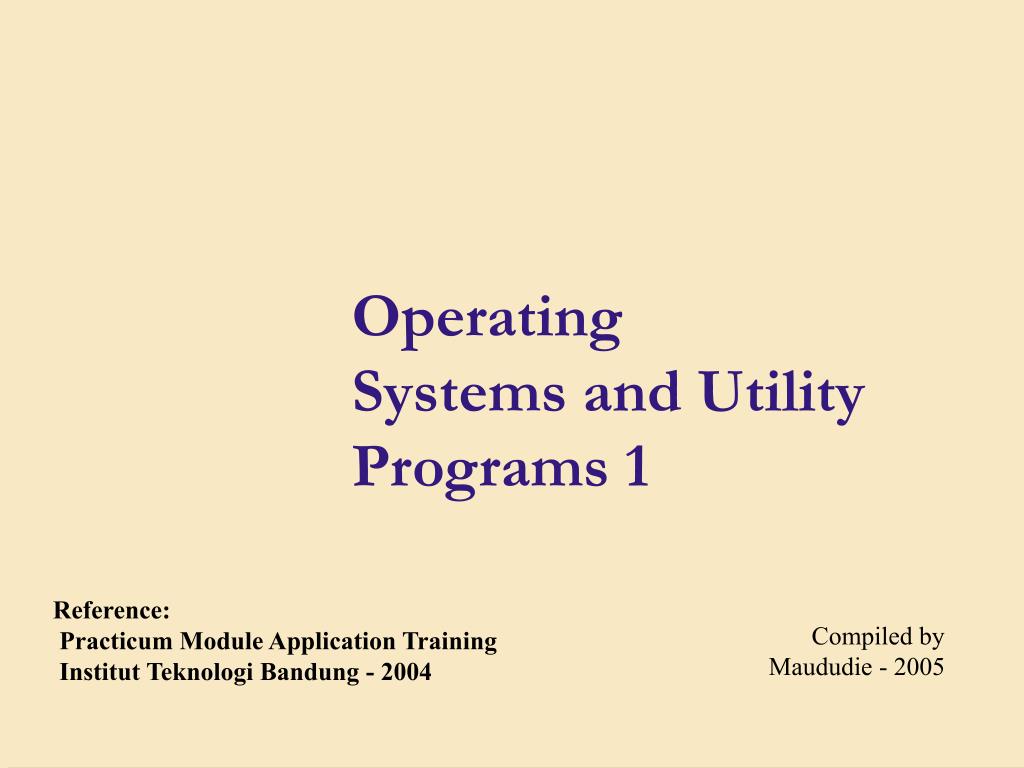 Operating
Systems and Utility
Programs 1

Reference:
Practicum Module Application Training
Institut Teknologi Bandung - 2004

Compiled by
Maududie - 2005